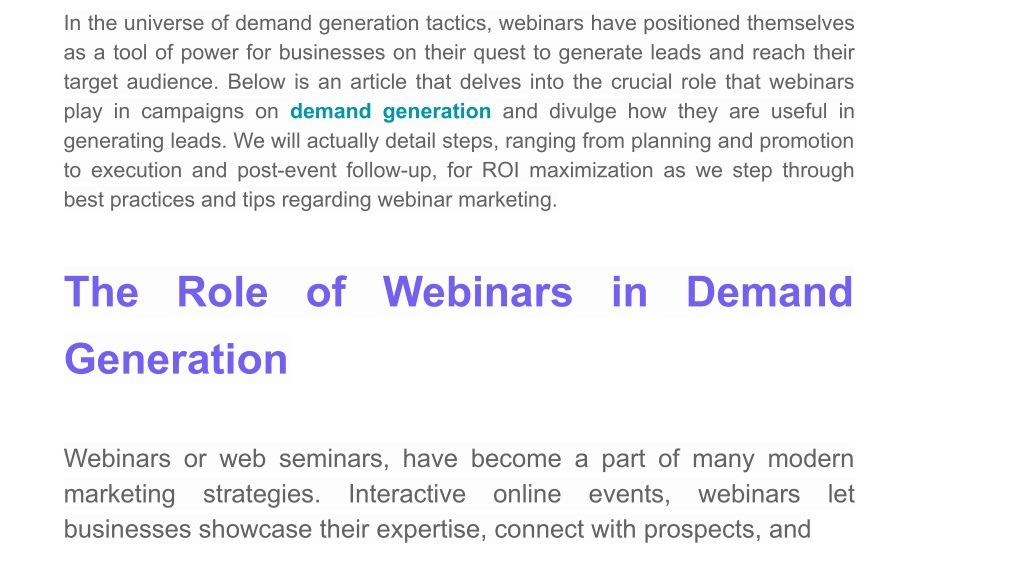 In the universe of demand generation tactics, webinars have positioned themselves as a tool of power for businesses on their quest to generate leads and reach their target audience. Below is an article that delves into the crucial role that webinars play in campaigns on demand generation and divulge how they are useful in generating leads. We will actually detail steps, ranging from planning and promotion to execution and post-event follow-up, for ROI maximization as we step through best practices and tips regarding webinar marketing.

The Role of Webinars in Demand Generation

Webinars or web seminars, have become a part of many modern marketing strategies. Interactive online events, webinars let businesses showcase their expertise, connect with prospects, and